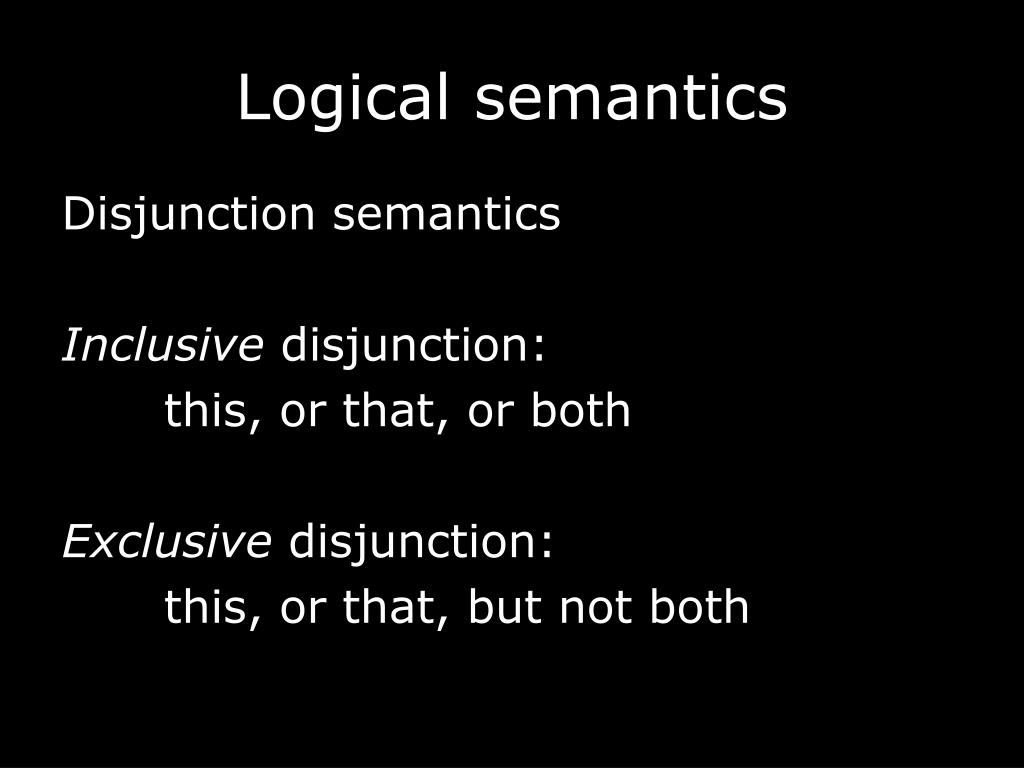 Logical semantics

Disjunction semantics

Inclusive disjunction:
this, or that, or both

Exclusive disjunction:
this, or that, but not both